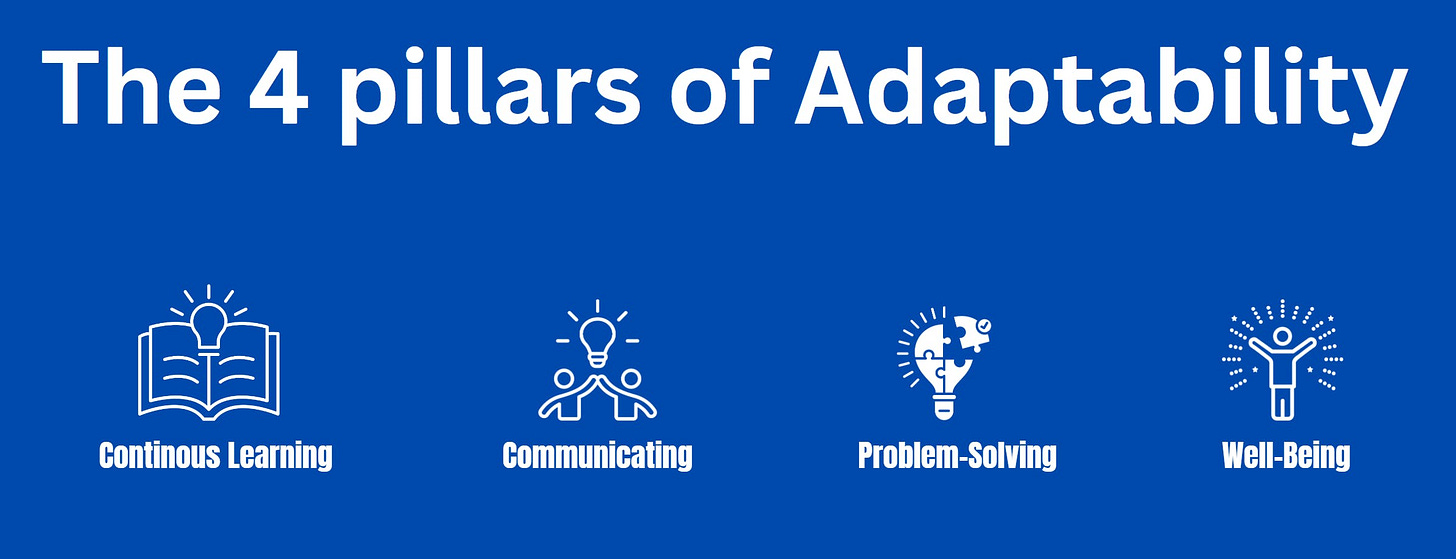 The 4 pillars of Adaptability

Continous Learning

Communicating

Problem-Solving

Well-Being